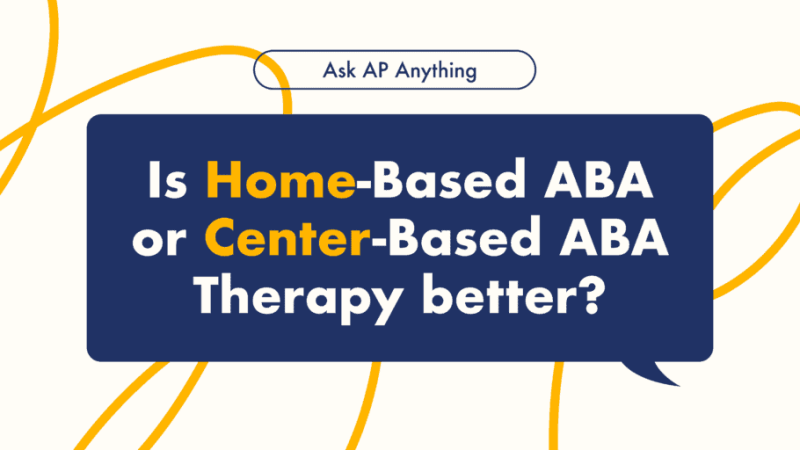 Ask AP Anything

Is Home-Based ABA or Center-Based ABA Therapy better?